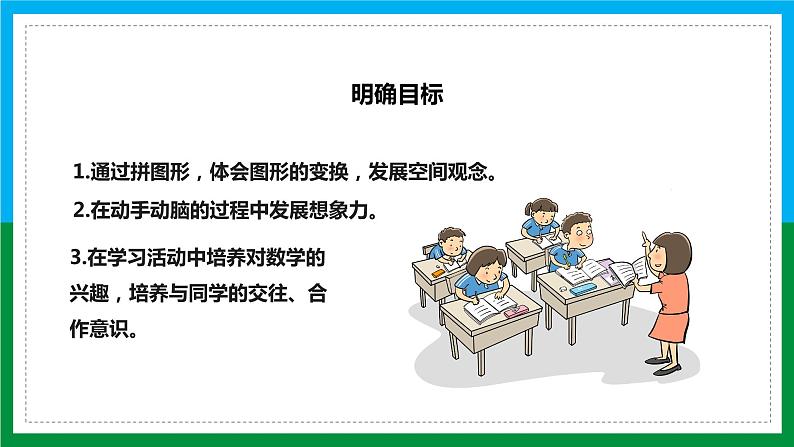 明确目标

1.通过拼图形，体会图形的变换，发展空间观念。

2.在动手动脑的过程中发展想象力。

3.在学习活动中培养对数学的兴趣，培养与同学的交往、合作意识。